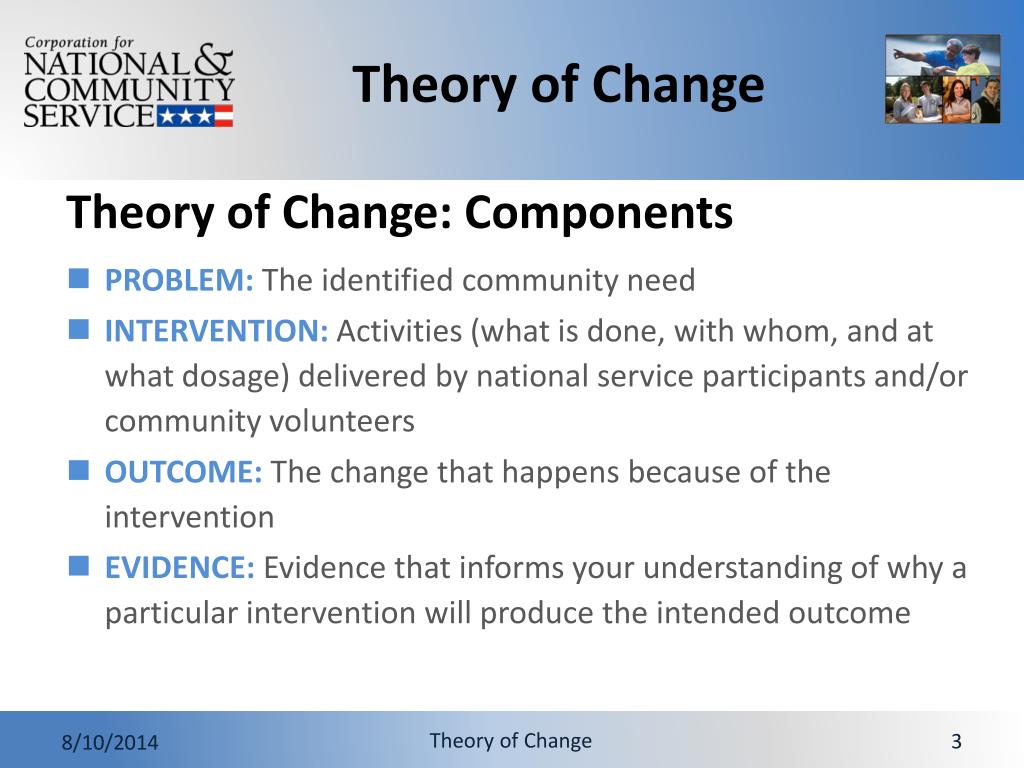 Corporation for
NATIONAL &
COMMUNITY
SERVICE

Theory of Change

Theory of Change: Components

PROBLEM: The identified community need

INTERVENTION: Activities (what is done, with whom, and at what dosage) delivered by national service participants and/or community volunteers

OUTCOME: The change that happens because of the intervention

EVIDENCE: Evidence that informs your understanding of why a particular intervention will produce the intended outcome

8/10/2014

Theory of Change

3